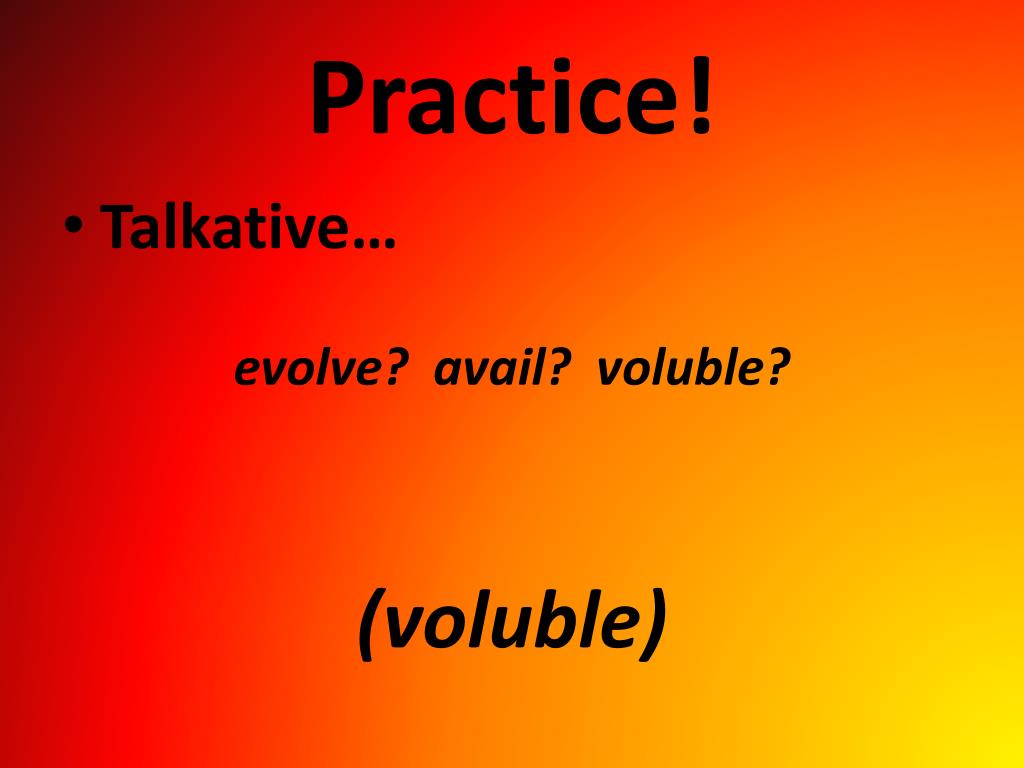 Practice!

• Talkative…

evolve? avail? voluble?

(voluble)